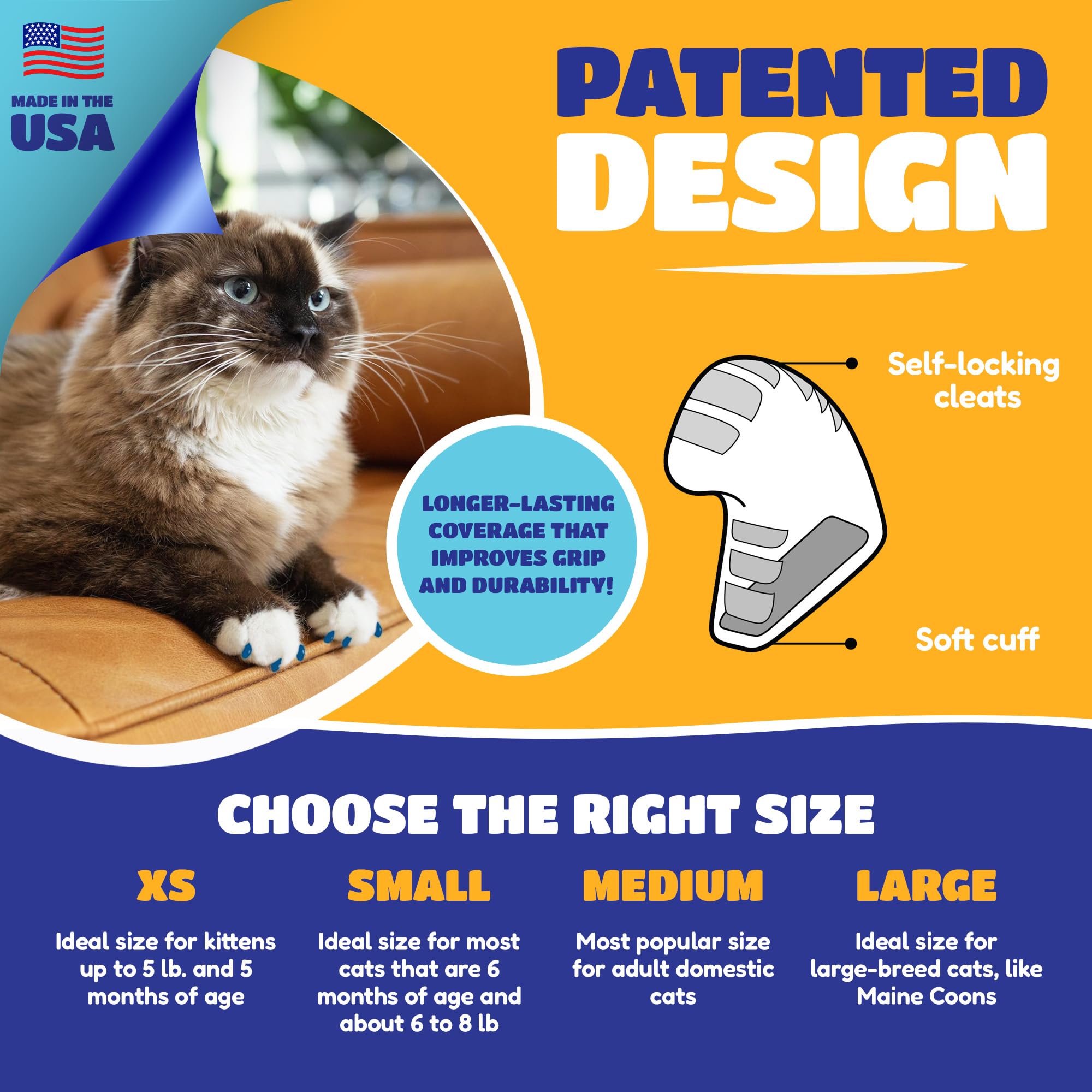 MADE IN THE USA

PATENTED DESIGN

LONGER-LASTING COVERAGE THAT IMPROVES GRIP AND DURABILITY!

Self-locking cleats

Soft cuff

CHOOSE THE RIGHT SIZE

XS

Ideal size for kittens up to 5 lb. and 5 months of age

SMALL

Ideal size for most cats that are 6 months of age and about 6 to 8 lb

MEDIUM

Most popular size for adult domestic cats

LARGE

Ideal size for large-breed cats, like Maine Coons